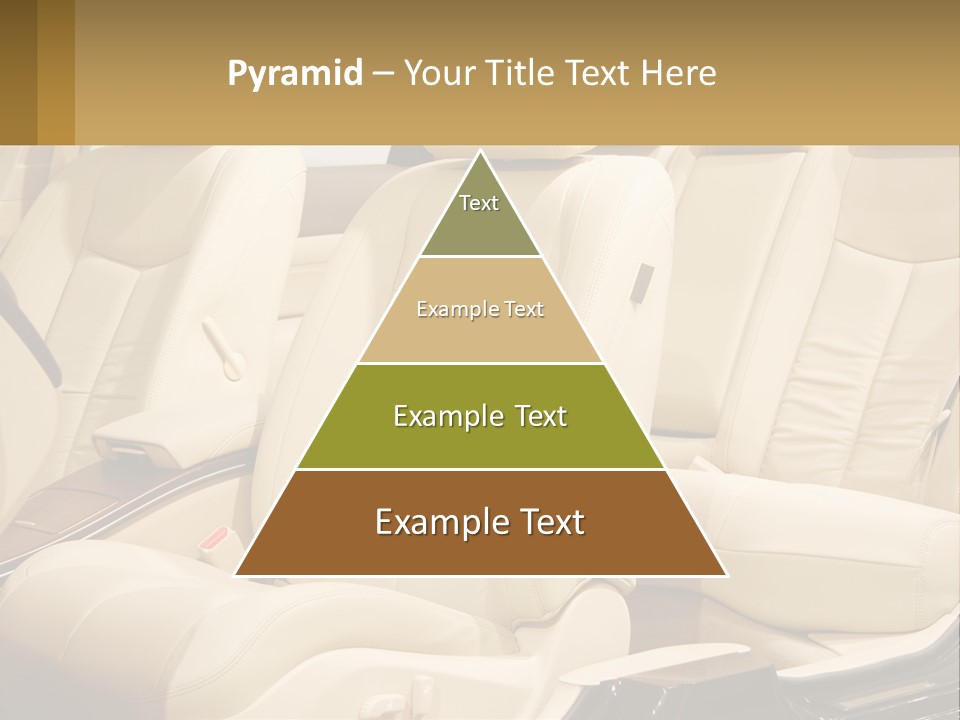 Pyramid – Your Title Text Here

Text

Example Text

Example Text

Example Text